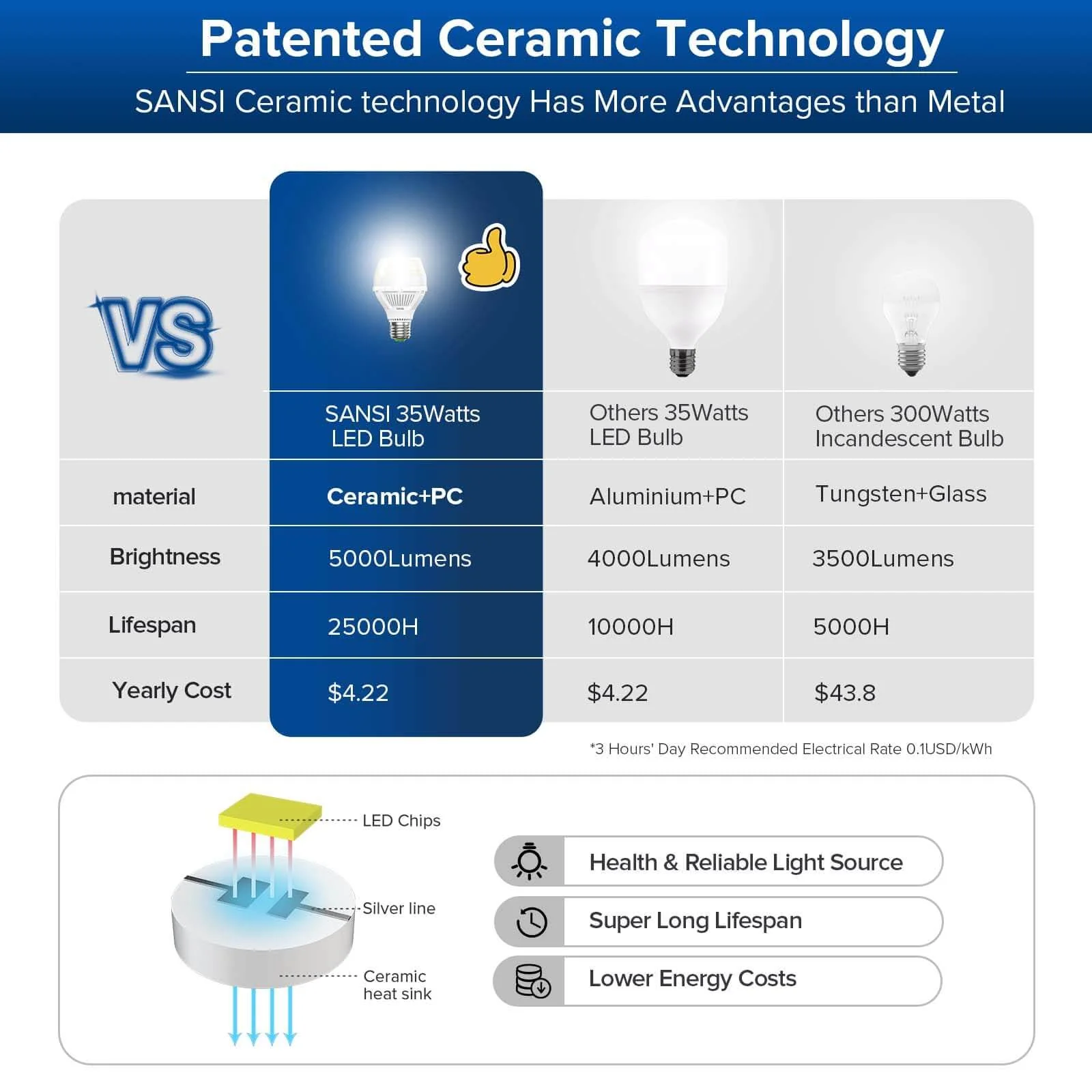 Patented Ceramic Technology

SANSI Ceramic technology Has More Advantages than Metal

| VS | SANSI 35Watts LED Bulb | Others 35Watts LED Bulb | Others 300Watts Incandescent Bulb |
|---|---|---|---|
| material | Ceramic+PC | Aluminium+PC | Tungsten+Glass |
| Brightness | 5000Lumens | 4000Lumens | 3500Lumens |
| Lifespan | 25000H | 10000H | 5000H |
| Yearly Cost | $4.22 | $4.22 | $43.8 |

*3 Hours' Day Recommended Electrical Rate 0.1USD/kWh

LED Chips

Silver line

Ceramic heat sink

Health & Reliable Light Source

Super Long Lifespan

Lower Energy Costs